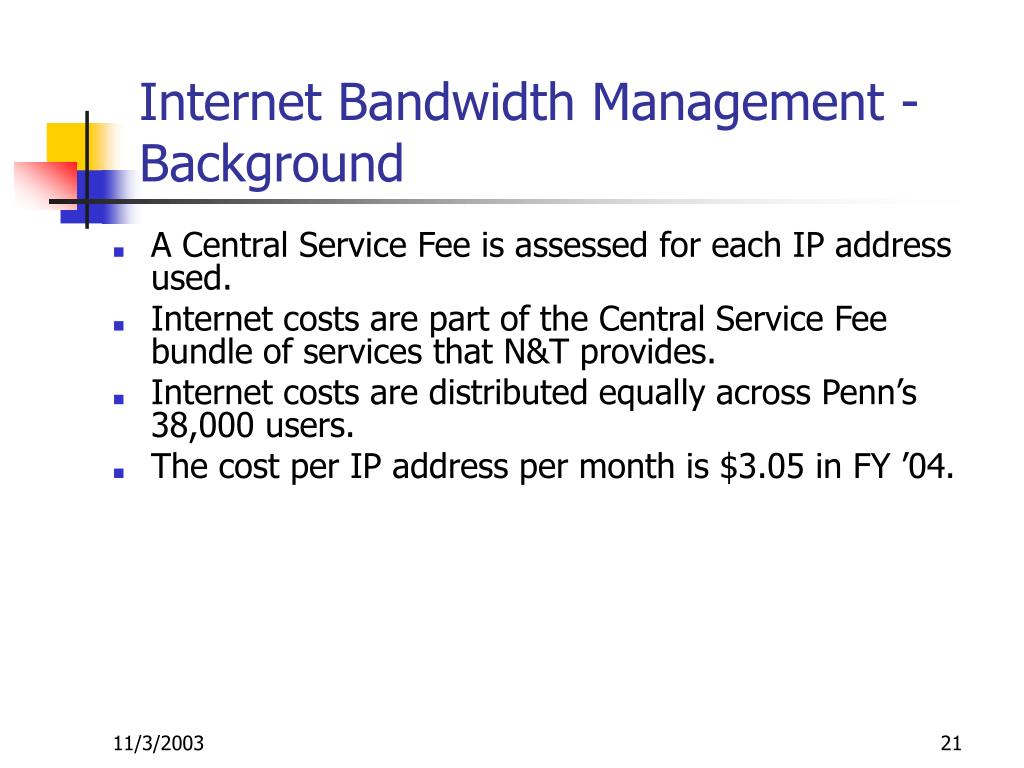 Internet Bandwidth Management - Background

- A Central Service Fee is assessed for each IP address used.
- Internet costs are part of the Central Service Fee bundle of services that N&T provides.
- Internet costs are distributed equally across Penn’s 38,000 users.
- The cost per IP address per month is \$3.05 in FY ’04.

11/3/2003

21